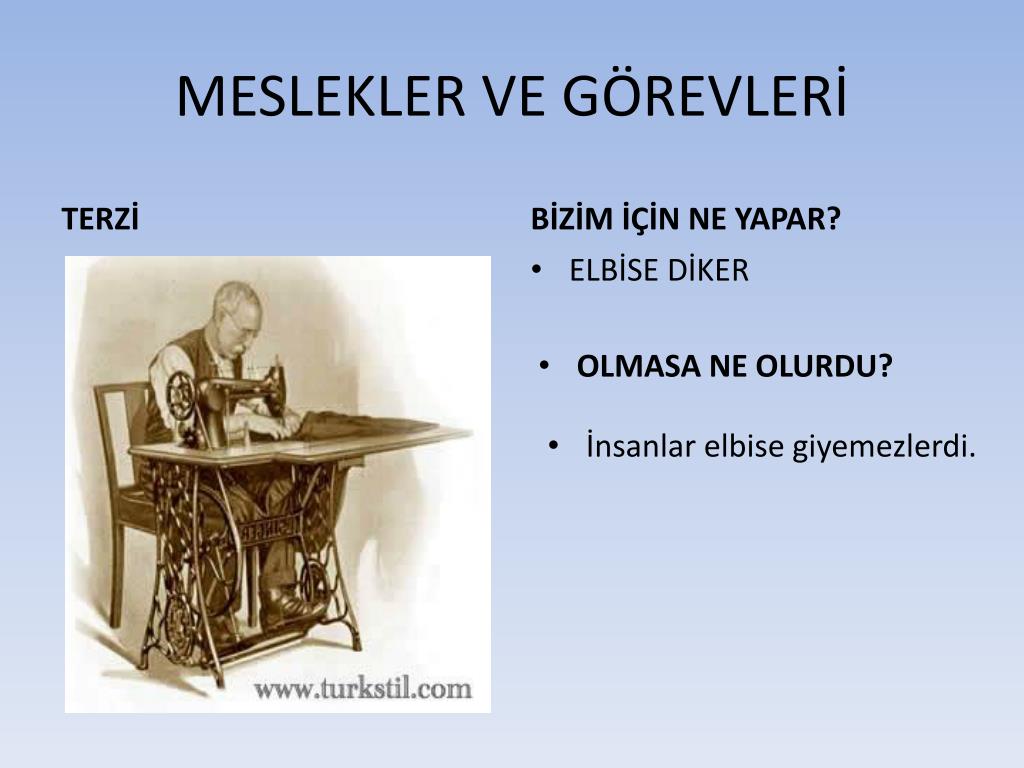 MESLEKLER VE GÖREVLERİ

TERZİ

www.turkstil.com

BİZİM İÇİN NE YAPAR?

• ELBİSE DİKER

• OLMASA NE OLURDU?

• İnsanlar elbise giyemezlerdi.